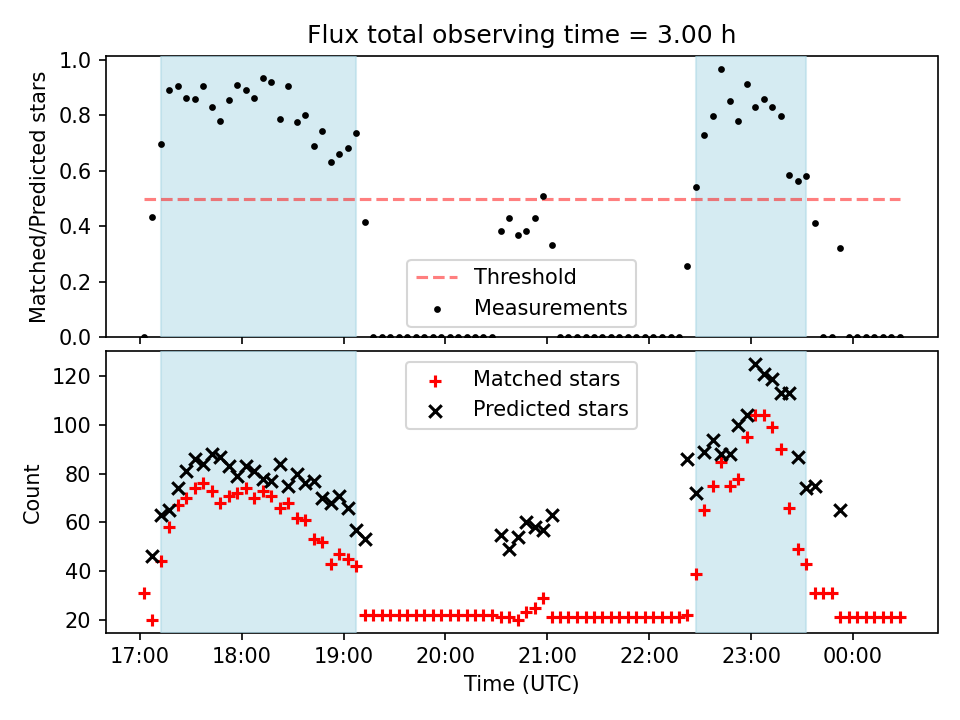 Flux total observing time = 3.00 h

Matched/Predicted stars

1.0
0.8
0.6
0.4
0.2
0.0

Threshold
Measurements

Count

120
100
80
60
40
20

Matched stars
Predicted stars

17:00
18:00
19:00
20:00
21:00
22:00
23:00
00:00

Time (UTC)